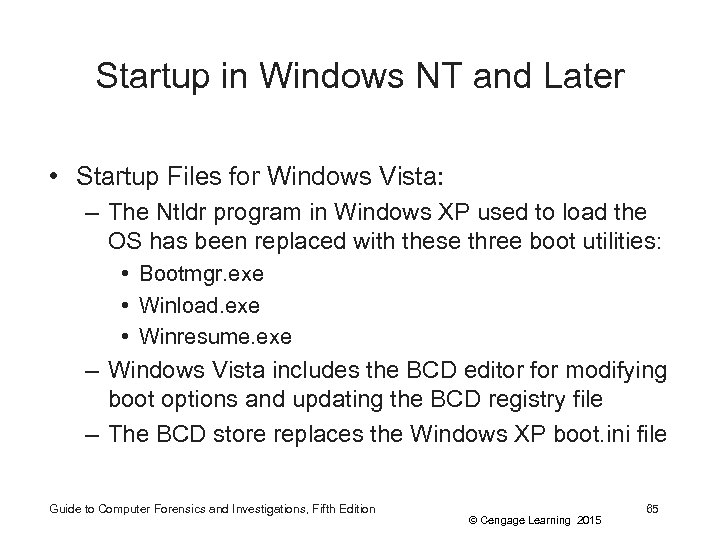 Startup in Windows NT and Later

• Startup Files for Windows Vista:
– The Ntldr program in Windows XP used to load the OS has been replaced with these three boot utilities:
• Bootmgr.exe
• Winload.exe
• Winresume.exe
– Windows Vista includes the BCD editor for modifying boot options and updating the BCD registry file
– The BCD store replaces the Windows XP boot.ini file

Guide to Computer Forensics and Investigations, Fifth Edition

© Cengage Learning 2015

65